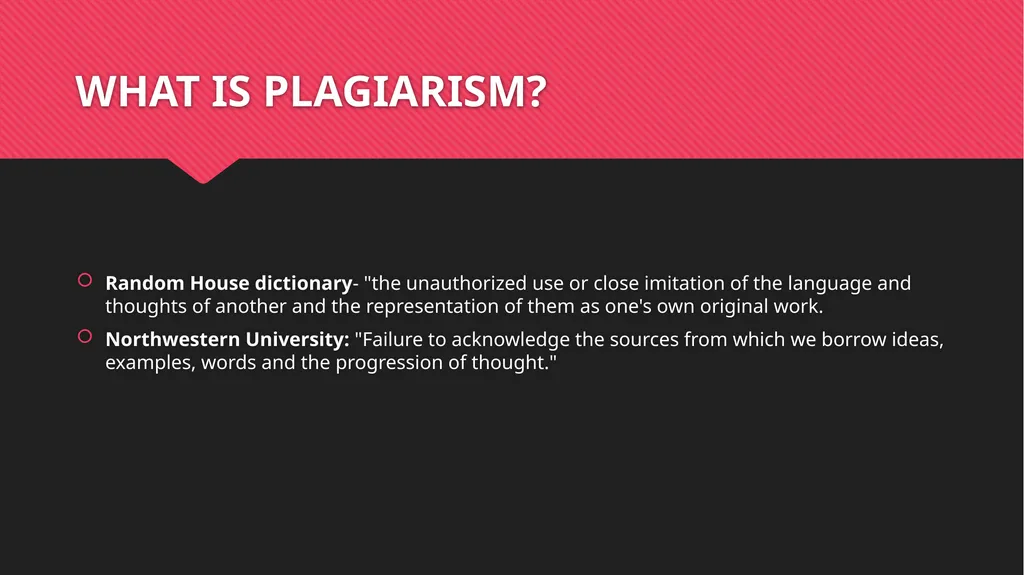 WHAT IS PLAGIARISM?

Random House dictionary- "the unauthorized use or close imitation of the language and thoughts of another and the representation of them as one's own original work.

Northwestern University: "Failure to acknowledge the sources from which we borrow ideas, examples, words and the progression of thought."